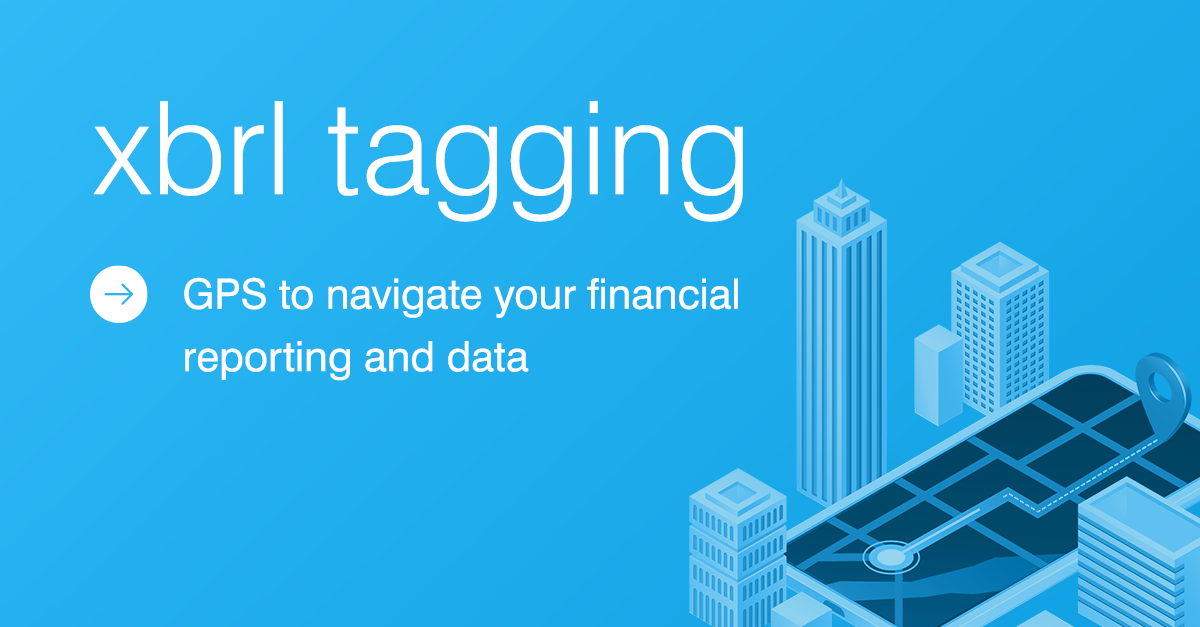 xbrl tagging

GPS to navigate your financial reporting and data